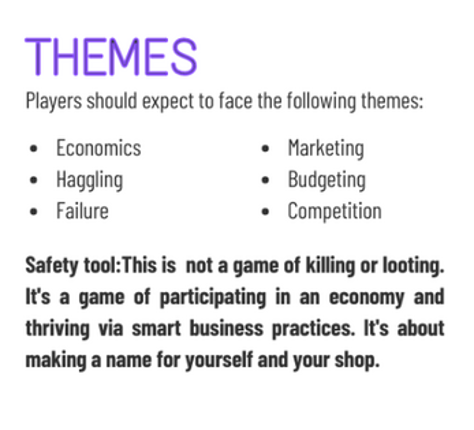 THEMES

Players should expect to face the following themes:

• Economics
• Haggling
• Failure

• Marketing
• Budgeting
• Competition

Safety tool:This is not a game of killing or looting. It's a game of participating in an economy and thriving via smart business practices. It's about making a name for yourself and your shop.